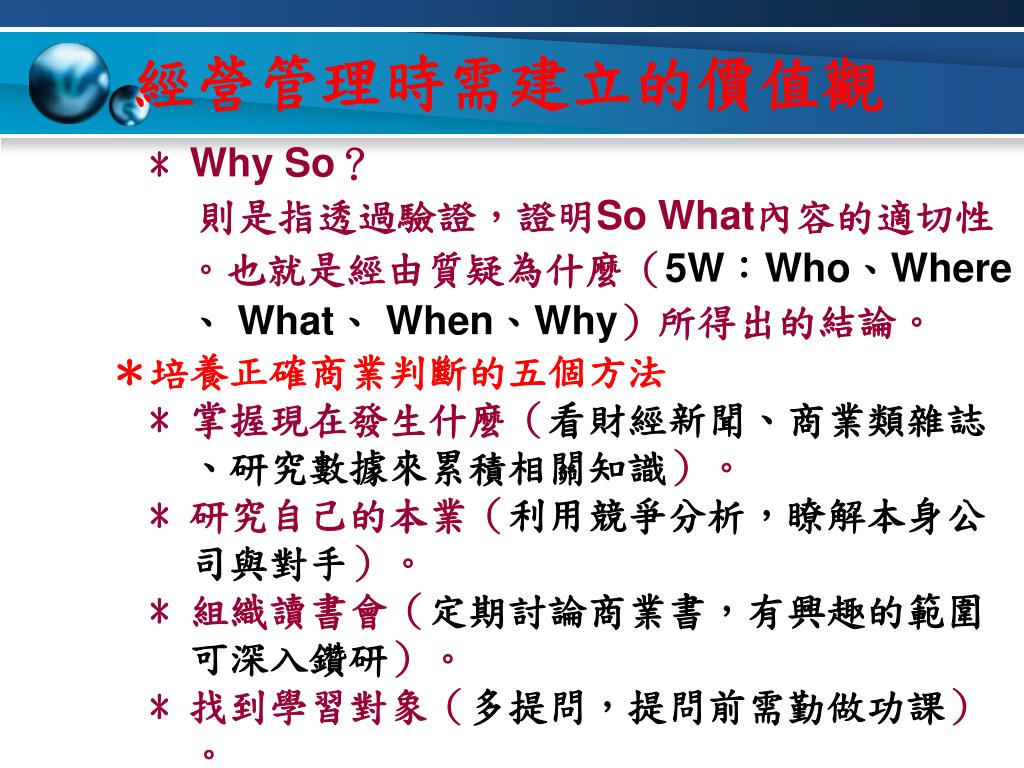 經營管理時需建立的價值觀

＊ Why So？

則是指透過驗證，證明So What內容的適切性。也就是經由質疑為什麼（5W：Who、Where、 What、 When、Why）所得出的結論。

＊培養正確商業判斷的五個方法

＊ 掌握現在發生什麼（看財經新聞、商業類雜誌、研究數據來累積相關知識）。

＊ 研究自己的本業（利用競爭分析，瞭解本身公司與對手）。

＊ 組織讀書會（定期討論商業書，有興趣的範圍可深入鑽研）。

＊ 找到學習對象（多提問，提問前需勤做功課）。